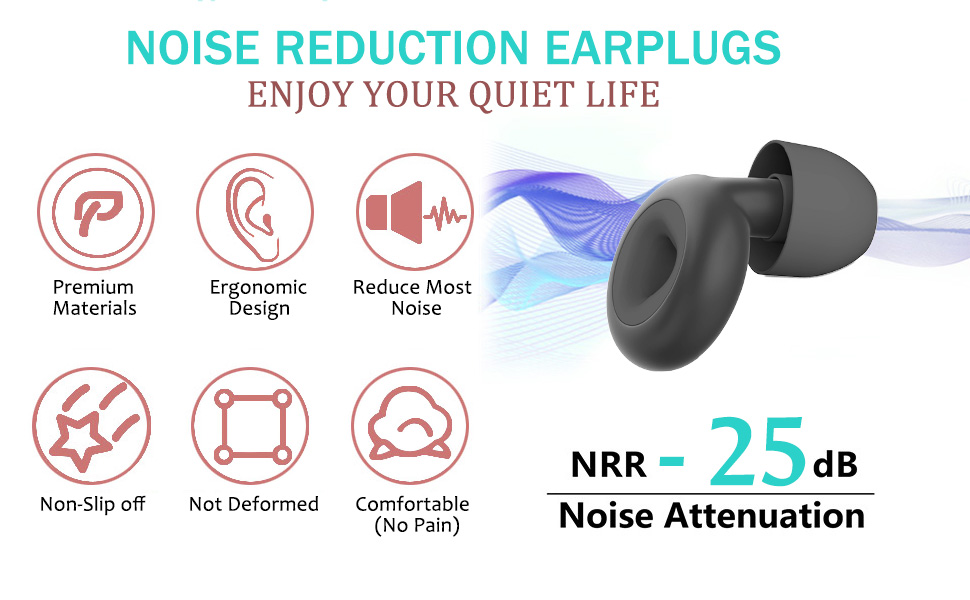 NOISE REDUCTION EARPLUGS
ENJOY YOUR QUIET LIFE

Premium Materials

Ergonomic Design

Reduce Most Noise

Non-Slip off

Not Deformed

Comfortable (No Pain)

NRR - 25 dB
Noise Attenuation